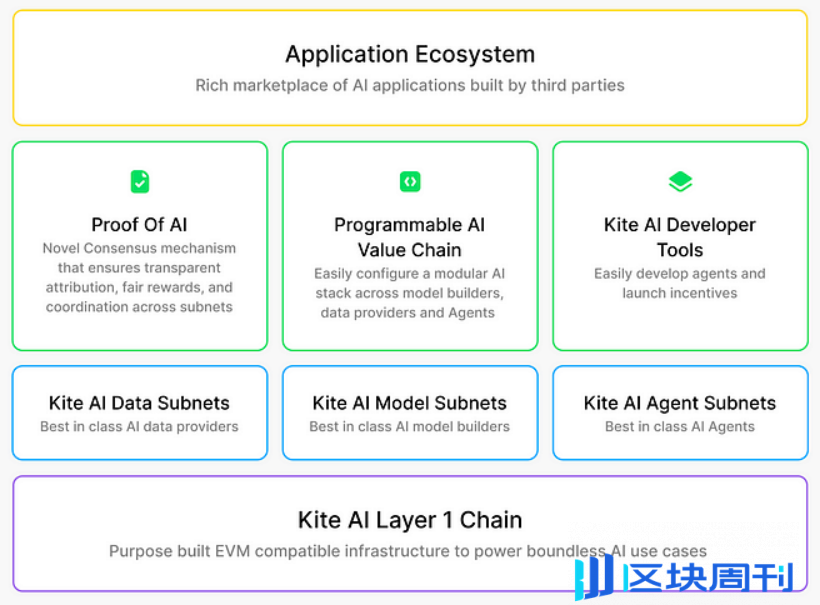 Application Ecosystem
Rich marketplace of AI applications built by third parties

Proof Of AI
Novel Consensus mechanism that ensures transparent attribution, fair rewards, and coordination across subnets

Programmable AI Value Chain
Easily configure a modular AI stack across model builders, data providers and Agents

Kite AI Developer Tools
Easily develop agents and launch incentives

Kite AI Data Subnets
Best in class AI data providers

Kite AI Model Subnets
Best in class AI model builders

Kite AI Agent Subnets
Best in class AI Agents

Kite AI Layer 1 Chain
Purpose built EVM compatible infrastructure to power boundless AI use cases

区块周刊